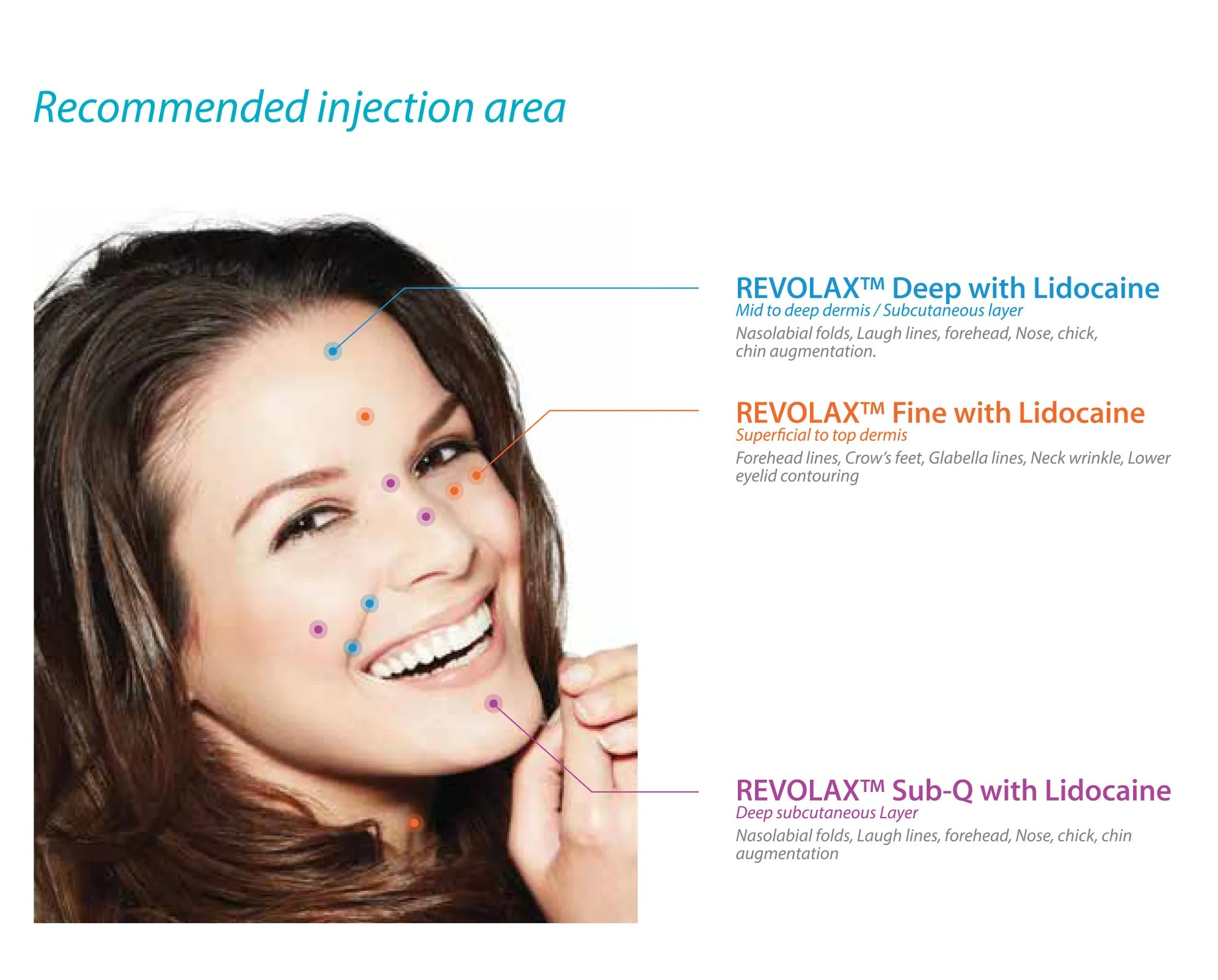 Recommended injection area

REVOLAX™ Deep with Lidocaine
Mid to deep dermis / Subcutaneous layer
Nasolabial folds, Laugh lines, forehead, Nose, chick, chin augmentation.

REVOLAX™ Fine with Lidocaine
Superficial to top dermis
Forehead lines, Crow's feet, Glabella lines, Neck wrinkle, Lower eyelid contouring

REVOLAX™ Sub-Q with Lidocaine
Deep subcutaneous Layer
Nasolabial folds, Laugh lines, forehead, Nose, chick, chin augmentation